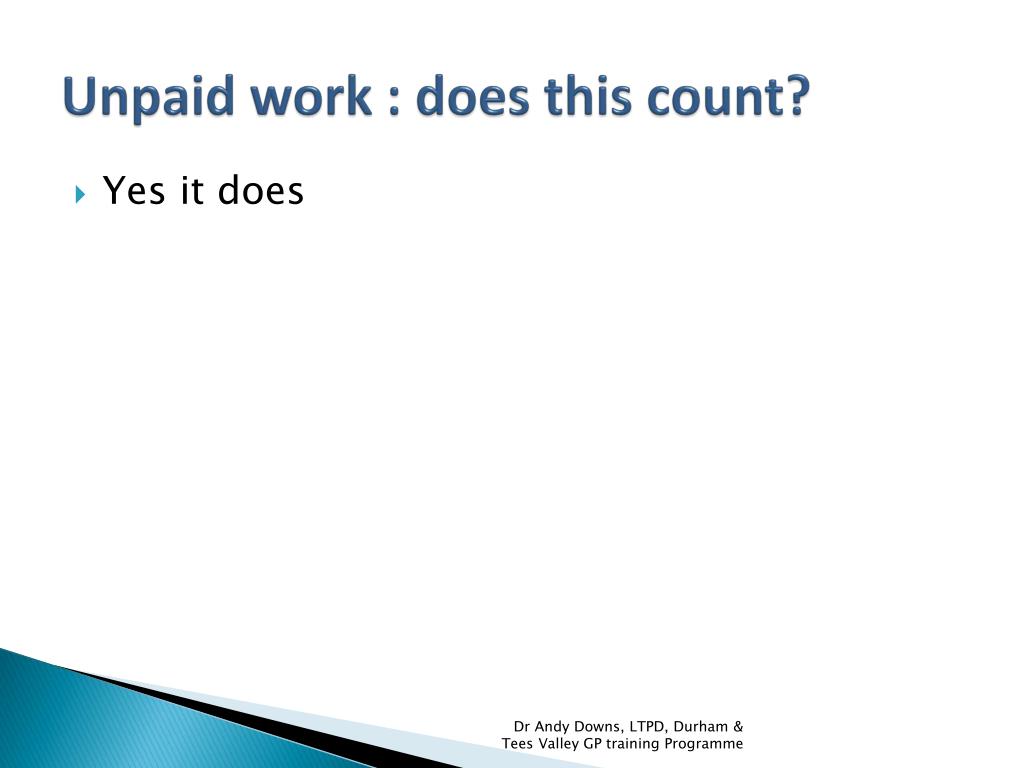 Unpaid work : does this count?

Yes it does

Dr Andy Downs, LTPD, Durham & Tees Valley GP training Programme